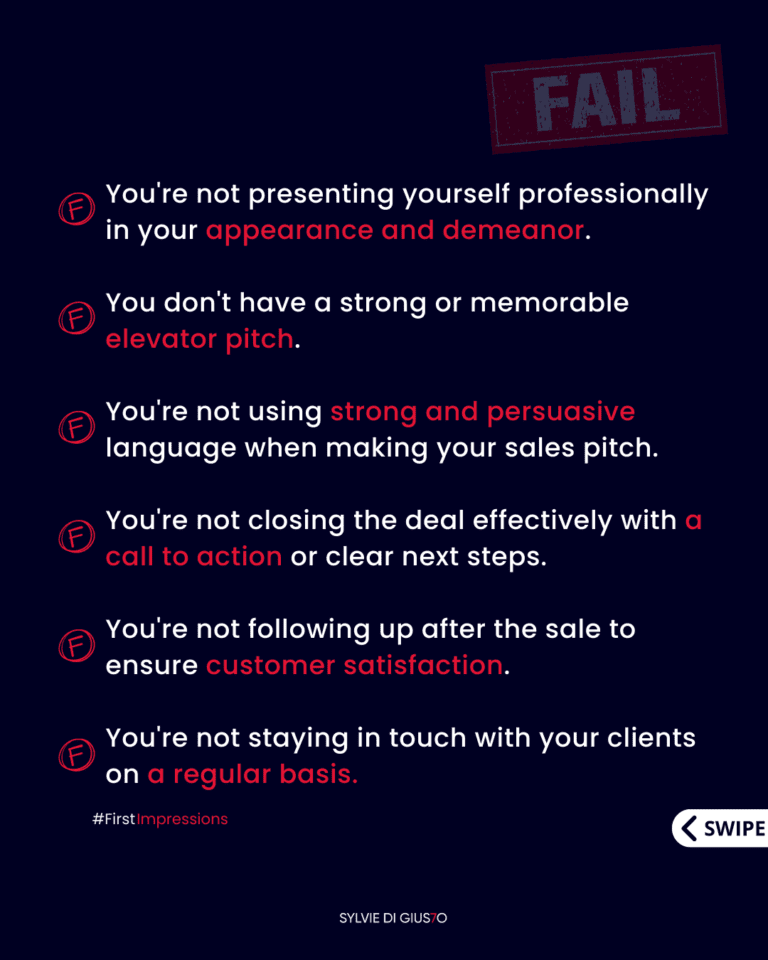 FAIL

F You're not presenting yourself professionally in your appearance and demeanor.

F You don't have a strong or memorable elevator pitch.

F You're not using strong and persuasive language when making your sales pitch.

F You're not closing the deal effectively with a call to action or clear next steps.

F You're not following up after the sale to ensure customer satisfaction.

F You're not staying in touch with your clients on a regular basis.

#FirstImpressions

SWIPE

SYLVIE DI GIUSTO